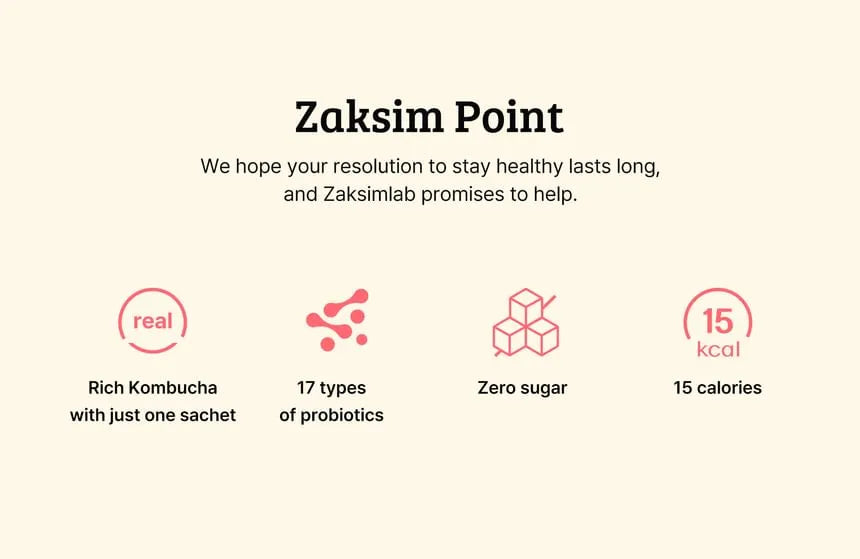 Zaksim Point

We hope your resolution to stay healthy lasts long, and Zaksimlab promises to help.

real

Rich Kombucha with just one sachet

17 types of probiotics

Zero sugar

15 kcal

15 calories